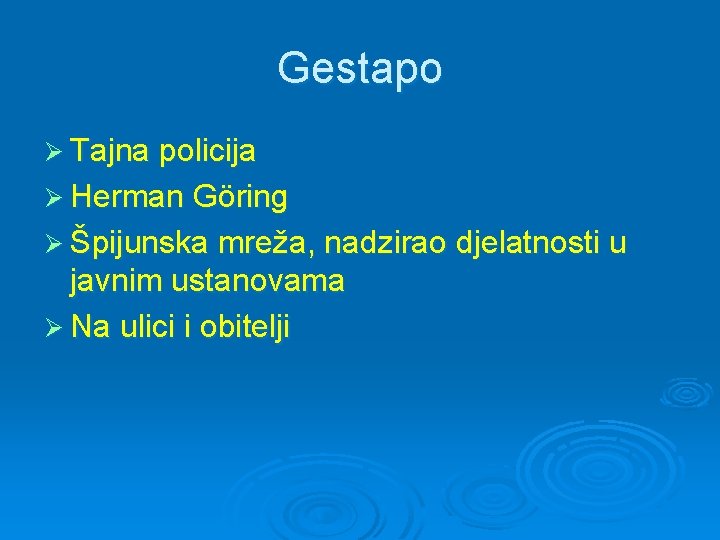 Gestapo

➢ Tajna policija
➢ Herman Göring
➢ Špijunska mreža, nadzirao djelatnosti u javnim ustanovama
➢ Na ulici i obitelji